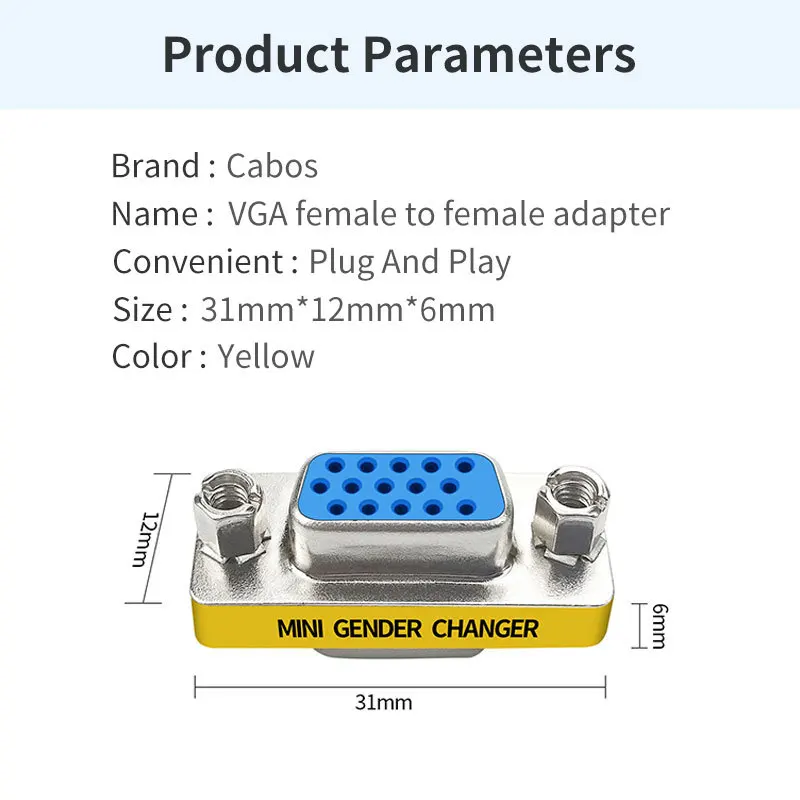 Product Parameters

Brand : Cabos
Name : VGA female to female adapter
Convenient : Plug And Play
Size : 31mm*12mm*6mm
Color : Yellow

12mm

MINI GENDER CHANGER

6mm

31mm